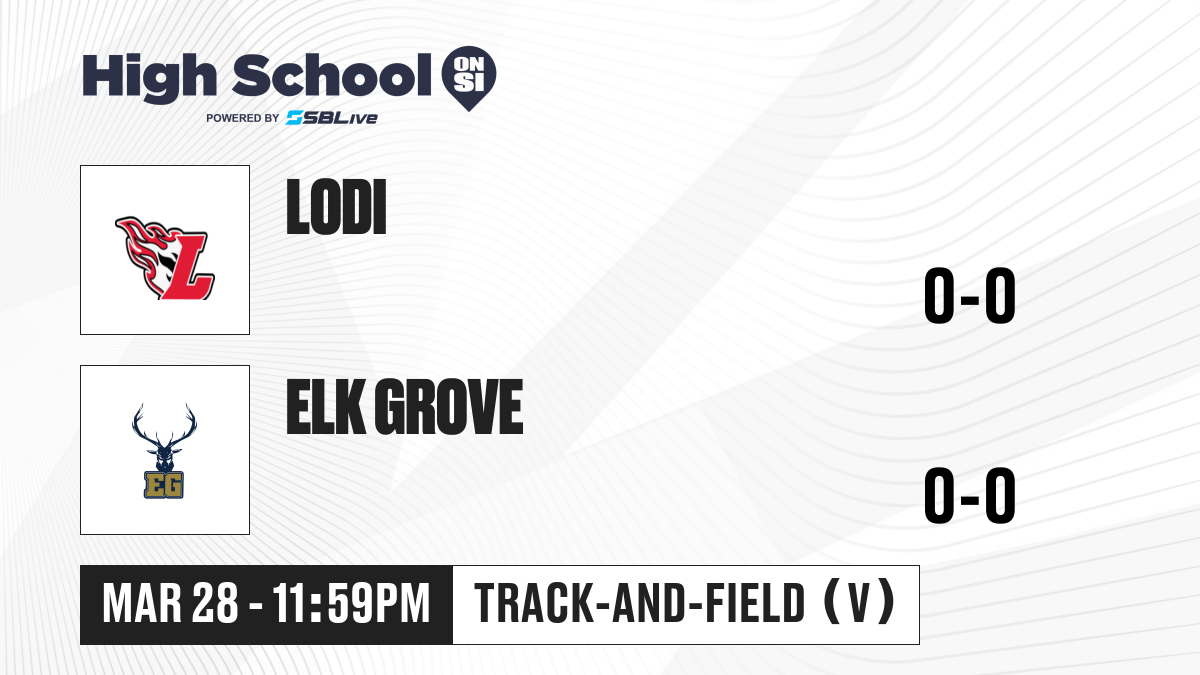 High School ON SI
POWERED BY SBLive

L
LODI
0-0

EG
ELK GROVE
0-0

MAR 28 - 11:59PM
TRACK-AND-FIELD (V)